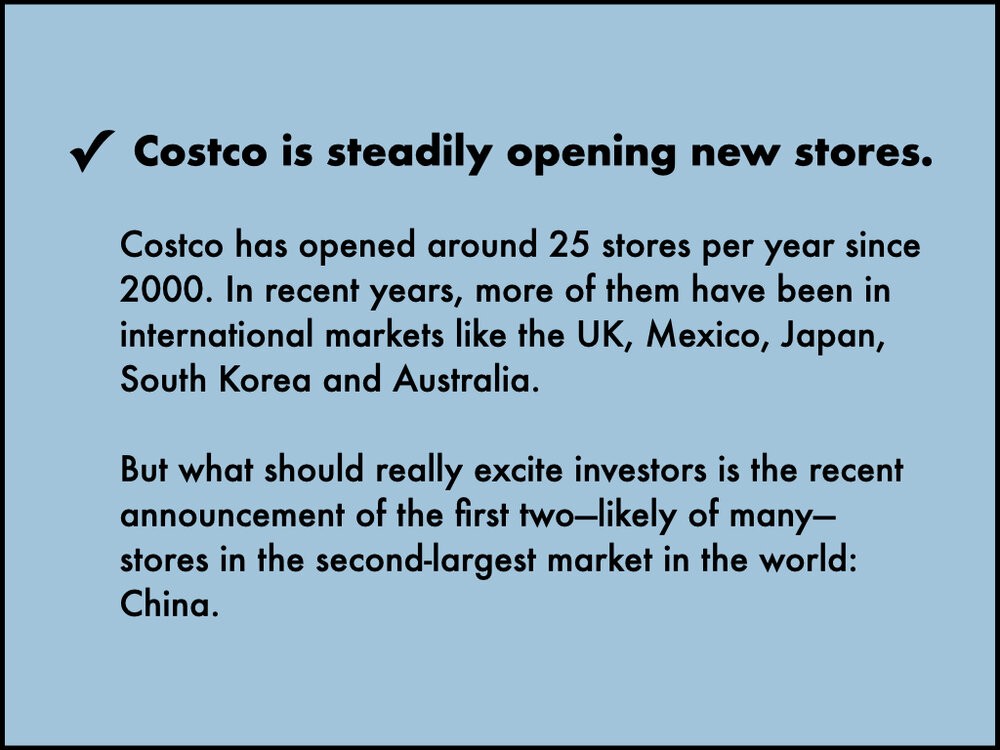 ✓ Costco is steadily opening new stores.

Costco has opened around 25 stores per year since 2000. In recent years, more of them have been in international markets like the UK, Mexico, Japan, South Korea and Australia.

But what should really excite investors is the recent announcement of the first two—likely of many—stores in the second-largest market in the world: China.